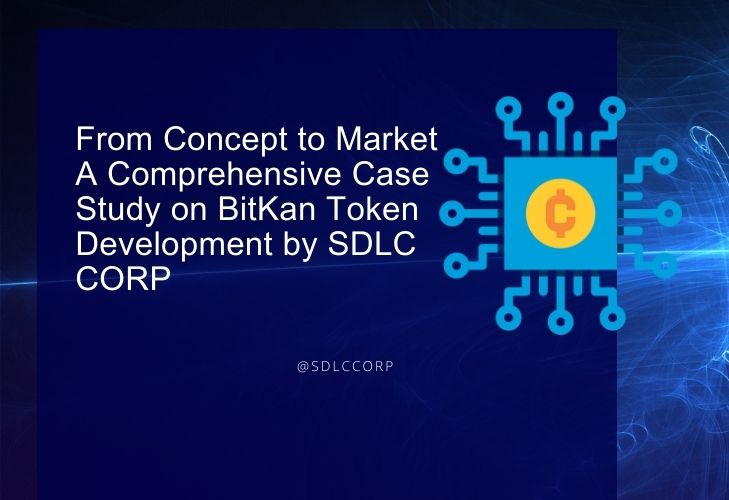 From Concept to Market A Comprehensive Case Study on BitKan Token Development by SDLC CORP

₵

@SDLCCORP